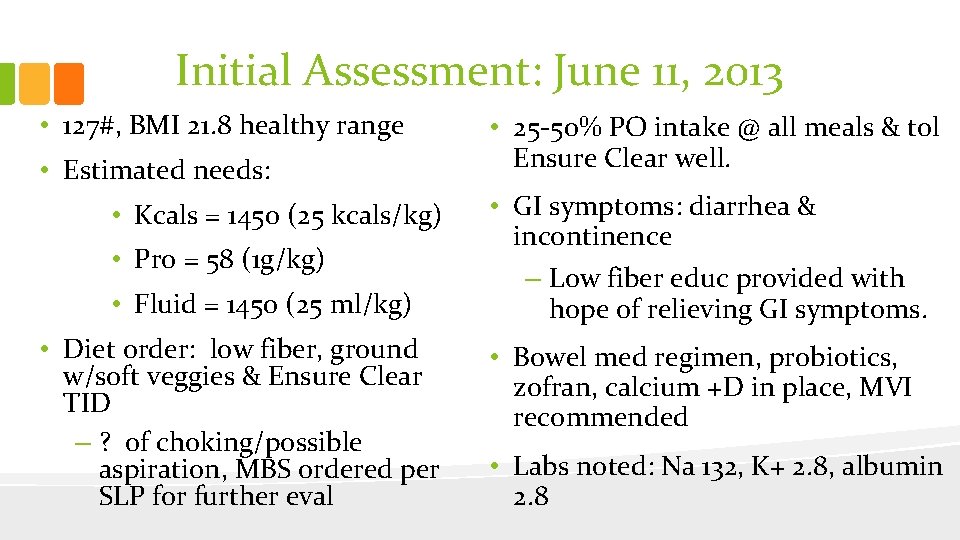 Initial Assessment: June 11, 2013

• 127#, BMI 21.8 healthy range
• Estimated needs:
  • Kcals = 1450 (25 kcals/kg)
  • Pro = 58 (1g/kg)
  • Fluid = 1450 (25 ml/kg)
• Diet order: low fiber, ground w/soft veggies & Ensure Clear TID
  – ? of choking/possible aspiration, MBS ordered per SLP for further eval

• 25-50% PO intake @ all meals & tol Ensure Clear well.
• GI symptoms: diarrhea & incontinence
  – Low fiber educ provided with hope of relieving GI symptoms.
• Bowel med regimen, probiotics, zofran, calcium +D in place, MVI recommended
• Labs noted: Na 132, K+ 2.8, albumin 2.8